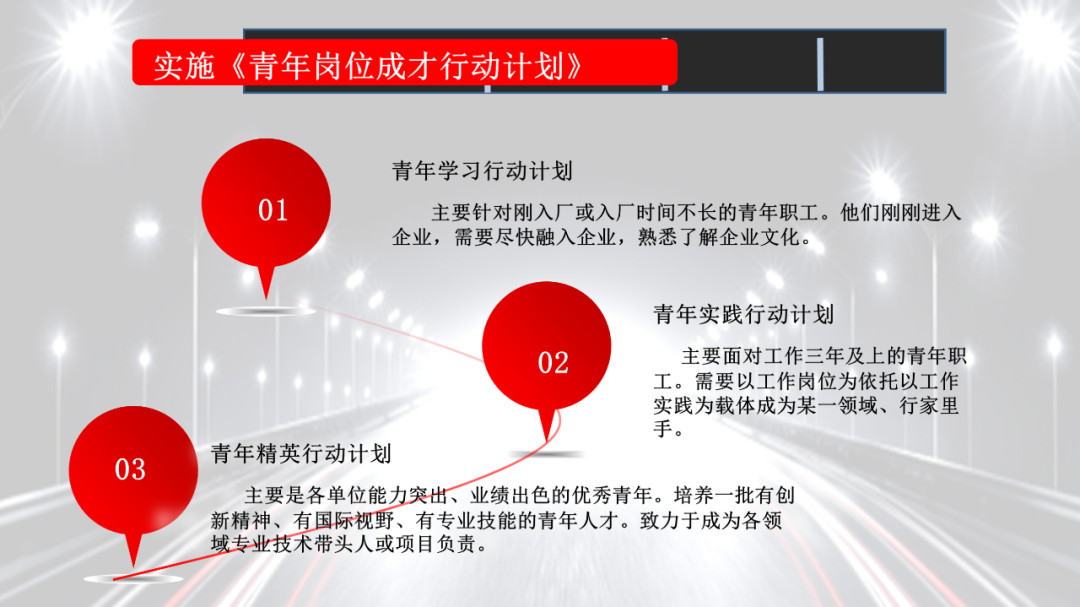 实施《青年岗位成才行动计划》

01

青年学习行动计划

主要针对刚入厂或入厂时间不长的青年职工。他们刚刚进入企业，需要尽快融入企业，熟悉了解企业文化。

02

青年实践行动计划

主要面对工作三年及上的青年职工。需要以工作岗位为依托以工作实践为载体成为某一领域、行家里手。

03

青年精英行动计划

主要是各单位能力突出、业绩出色的优秀青年。培养一批有创新精神、有国际视野、有专业技能的青年人才。致力于成为各领域专业技术带头人或项目负责。